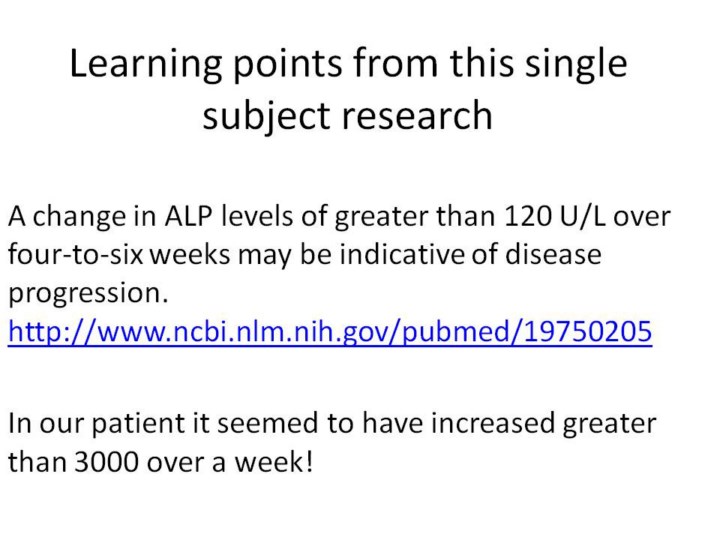 Learning points from this single subject research

A change in ALP levels of greater than 120 U/L over four-to-six weeks may be indicative of disease progression. http://www.ncbi.nlm.nih.gov/pubmed/19750205

In our patient it seemed to have increased greater than 3000 over a week!